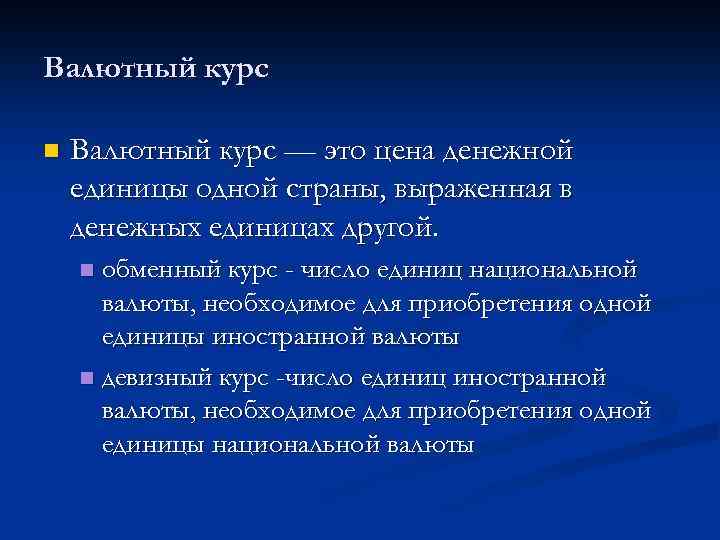 Валютный курс

Валютный курс — это цена денежной единицы одной страны, выраженная в денежных единицах другой.

обменный курс - число единиц национальной валюты, необходимое для приобретения одной единицы иностранной валюты

девизный курс -число единиц иностранной валюты, необходимое для приобретения одной единицы национальной валюты